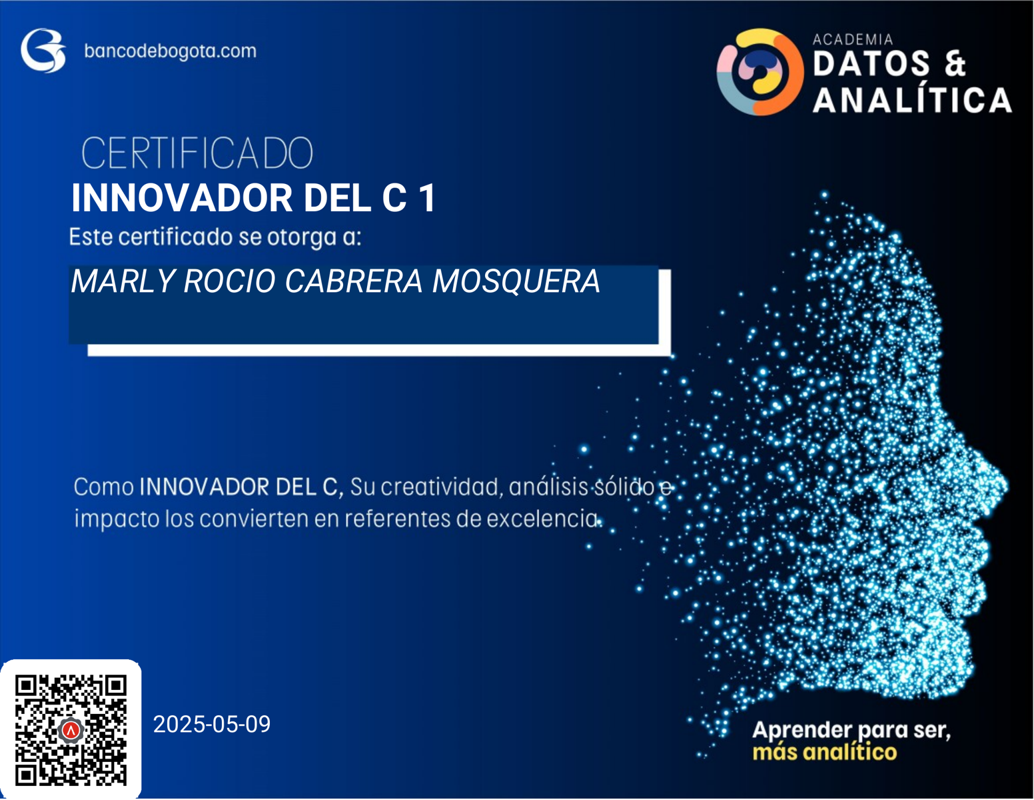 bancodebogota.com

ACADEMIA
DATOS &
ANALÍTICA

CERTIFICADO
INNOVADOR DEL C 1
Este certificado se otorga a:

MARLY ROCIO CABRERA MOSQUERA

Como INNOVADOR DEL C, Su creatividad, análisis sólido e impacto los convierten en referentes de excelencia.

2025-05-09

Aprender para ser,
más analítico